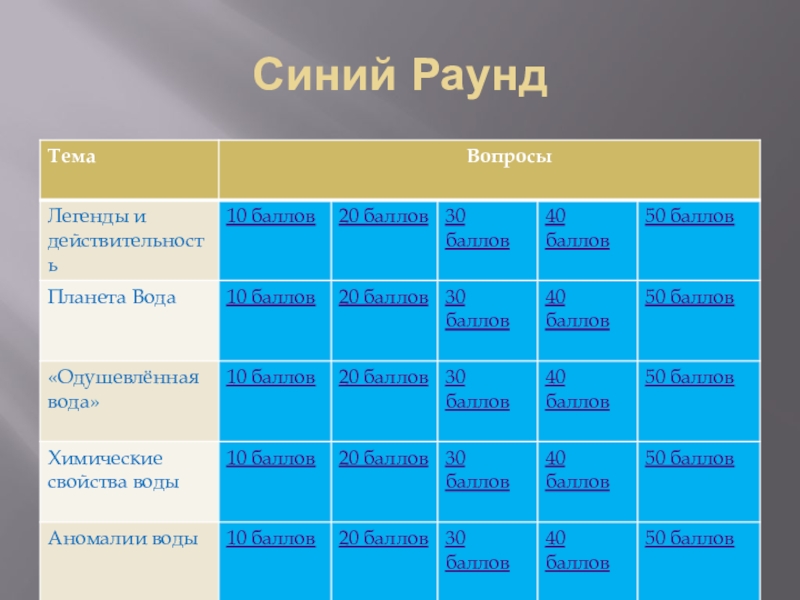 Синий Раунд

| Тема | Вопросы | | | | |
|---|---|---|---|---|---|
| Легенды и действительность | 10 баллов | 20 баллов | 30 баллов | 40 баллов | 50 баллов |
| Планета Вода | 10 баллов | 20 баллов | 30 баллов | 40 баллов | 50 баллов |
| «Одушевлённая вода» | 10 баллов | 20 баллов | 30 баллов | 40 баллов | 50 баллов |
| Химические свойства воды | 10 баллов | 20 баллов | 30 баллов | 40 баллов | 50 баллов |
| Аномалии воды | 10 баллов | 20 баллов | 30 баллов | 40 баллов | 50 баллов |